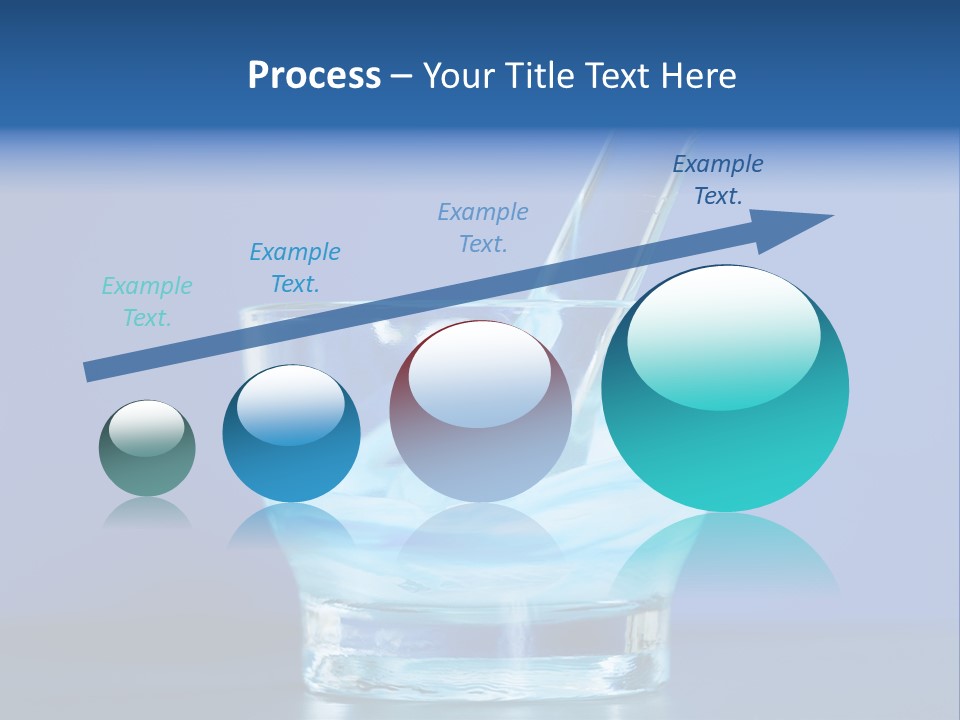 Process – Your Title Text Here

Example Text.

Example Text.

Example Text.

Example Text.